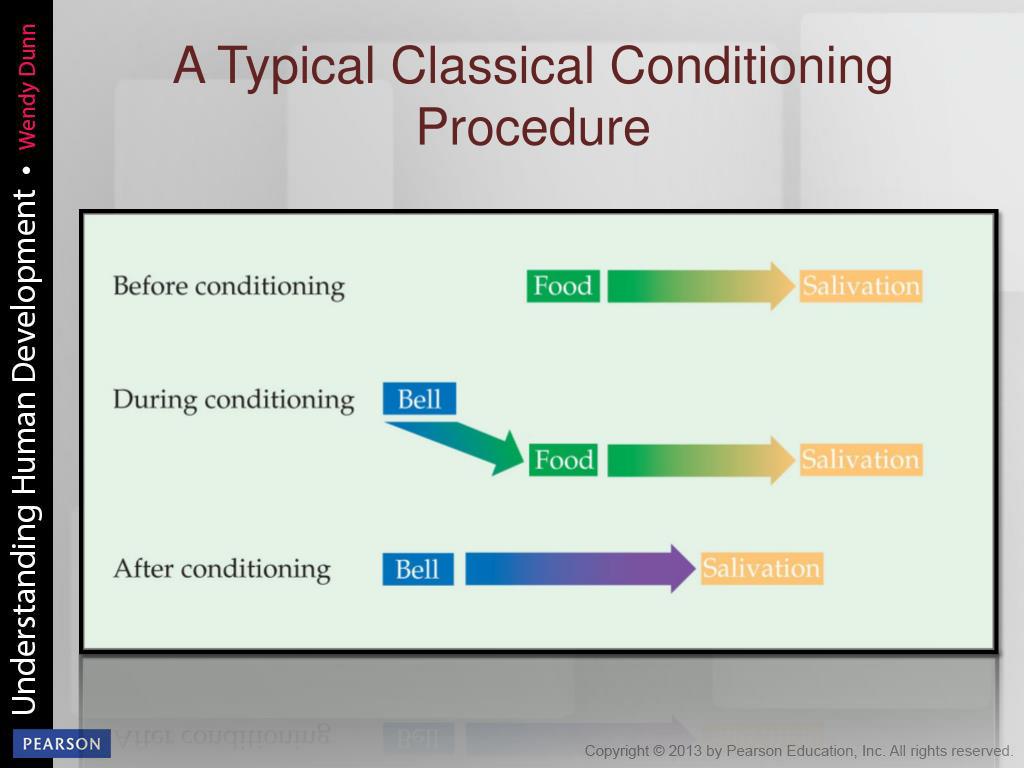 Understanding Human Development • Wendy Dunn

A Typical Classical Conditioning Procedure

Before conditioning
Food
Salivation

During conditioning
Bell
Food
Salivation

After conditioning
Bell
Salivation

PEARSON

Copyright © 2013 by Pearson Education, Inc. All rights reserved.